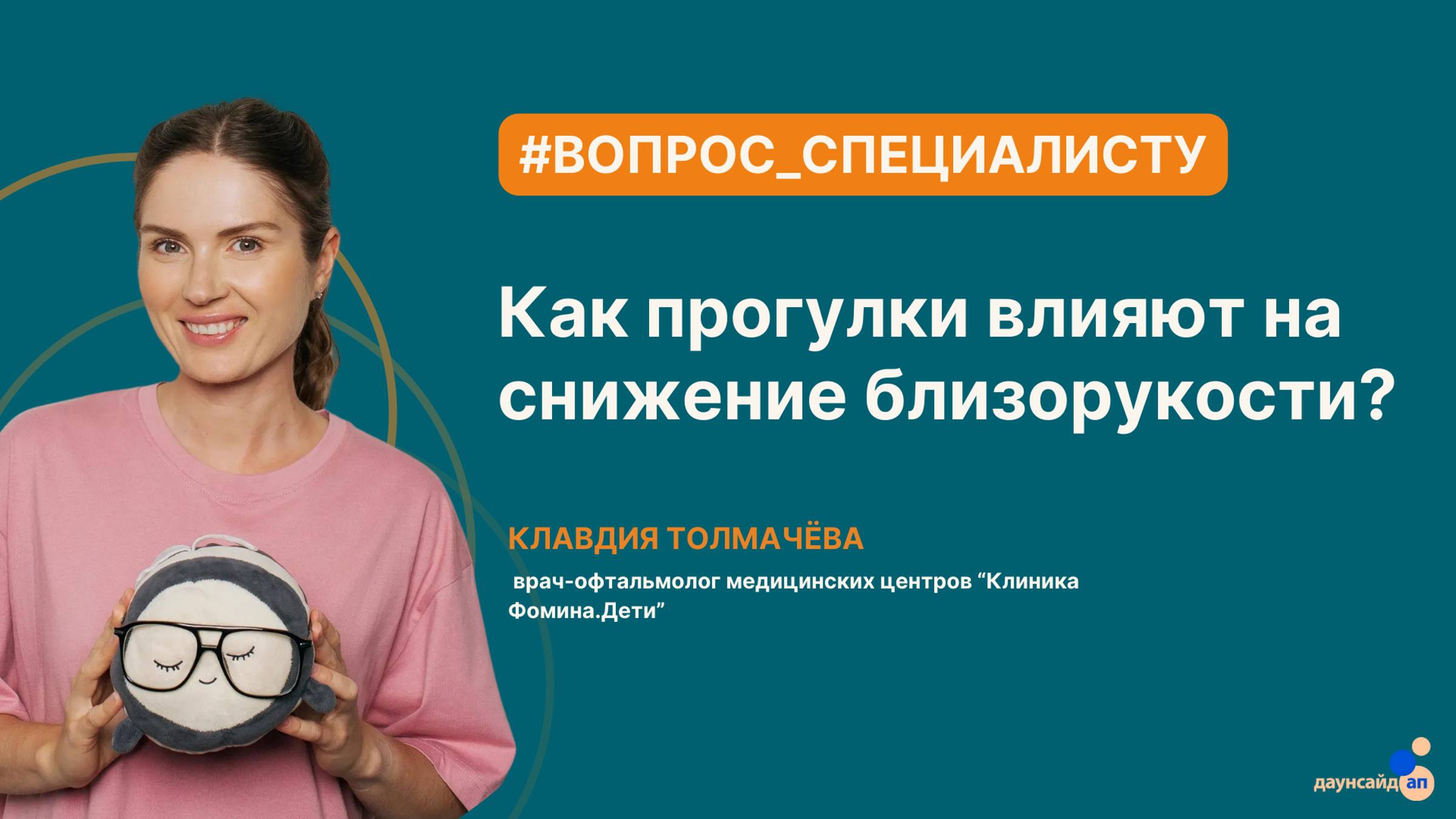 #ВОПРОС_СПЕЦИАЛИСТУ

Как прогулки влияют на снижение близорукости?

КЛАВДИЯ ТОЛМАЧЁВА

врач-офтальмолог медицинских центров “Клиника Фомина.Дети”

даунсайд ап